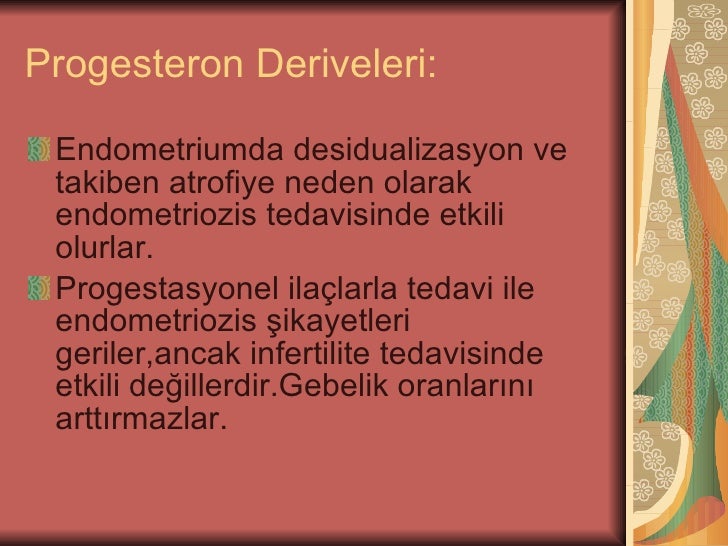 Progesteron Deriveleri:

Endometriumda desidualizasyon ve takiben atrofiye neden olarak endometriozis tedavisinde etkili olurlar.

Progestasyonel ilaçlarla tedavi ile endometriozis şikayetleri geriler,ancak infertilite tedavisinde etkili değillerdir.Gebelik oranlarını arttırmazlar.